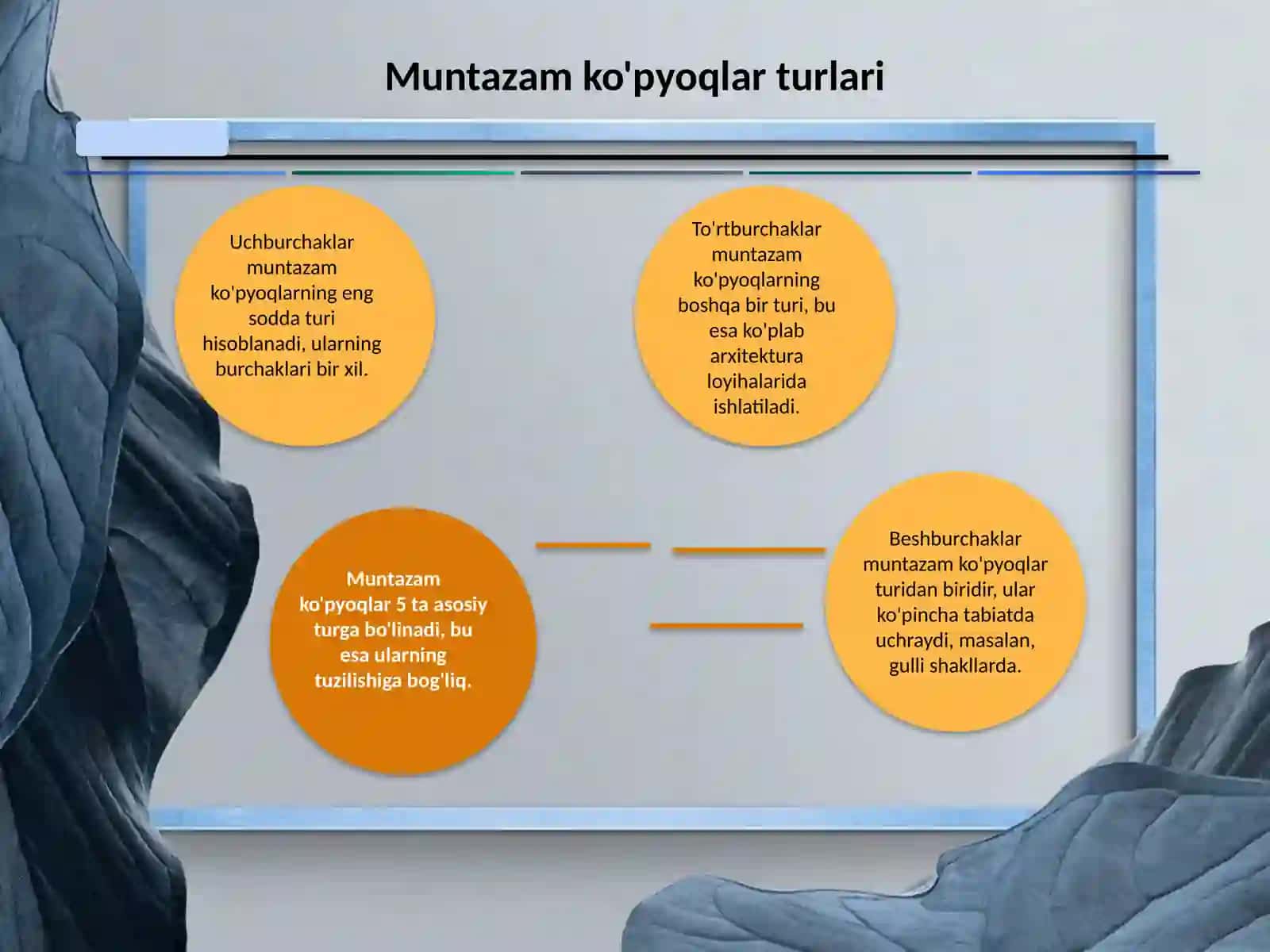 Muntazam ko'pyoqlar turlari

Uchburchaklar muntazam ko'pyoqlarning eng sodda turi hisoblanadi, ularning burchaklari bir xil.

To'rtburchaklar muntazam ko'pyoqlarning boshqa bir turi, bu esa ko'plab arxitektura loyihalarida ishlatiladi.

Muntazam ko'pyoqlar 5 ta asosiy turga bo'linadi, bu esa ularning tuzilishiga bog'liq.

Beshburchaklar muntazam ko'pyoqlar turidan biridir, ular ko'pincha tabiatda uchraydi, masalan, gulli shakllarda.